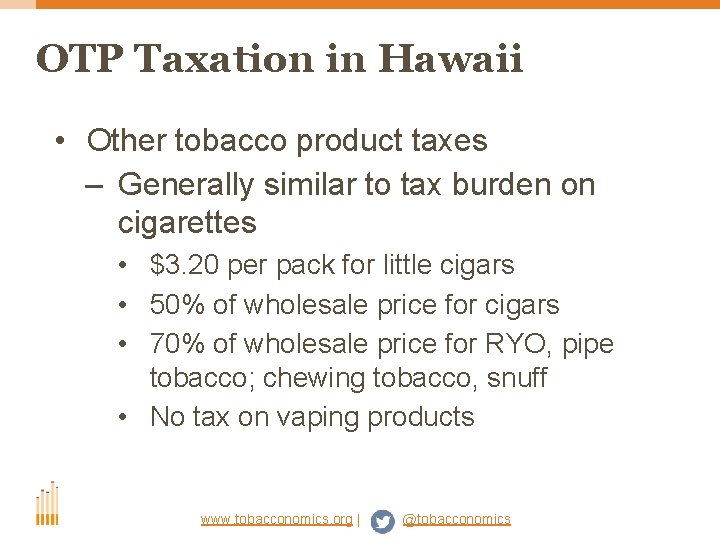 OTP Taxation in Hawaii

• Other tobacco product taxes
– Generally similar to tax burden on cigarettes
• \$3.20 per pack for little cigars
• 50% of wholesale price for cigars
• 70% of wholesale price for RYO, pipe tobacco; chewing tobacco, snuff
• No tax on vaping products

www.tobacconomics.org | @tobacconomics